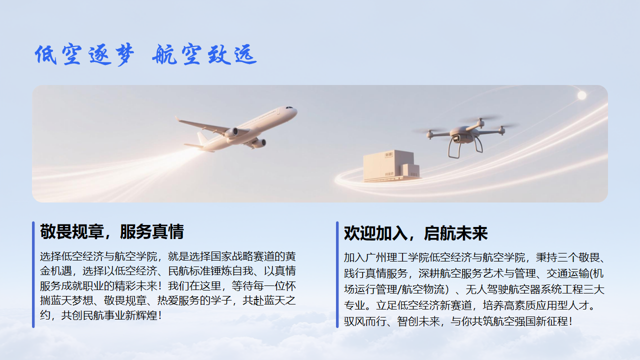 低空逐梦 航空致远

敬畏规章，服务真情

选择低空经济与航空学院，就是选择国家战略赛道的黄金机遇，选择以低空经济、民航标准锤炼自我、以真情服务成就职业的精彩未来！我们在这里，等待每一位怀揣蓝天梦想、敬畏规章、热爱服务的学子，共赴蓝天之约，共创民航事业新辉煌！

欢迎加入，启航未来

加入广州理工学院低空经济与航空学院，秉持三个敬畏、践行真情服务，深耕航空服务艺术与管理、交通运输(机场运行管理/航空物流）、无人驾驶航空器系统工程三大专业。立足低空经济新赛道，培养高素质应用型人才。驭风而行、智创未来，与你共筑航空强国新征程！